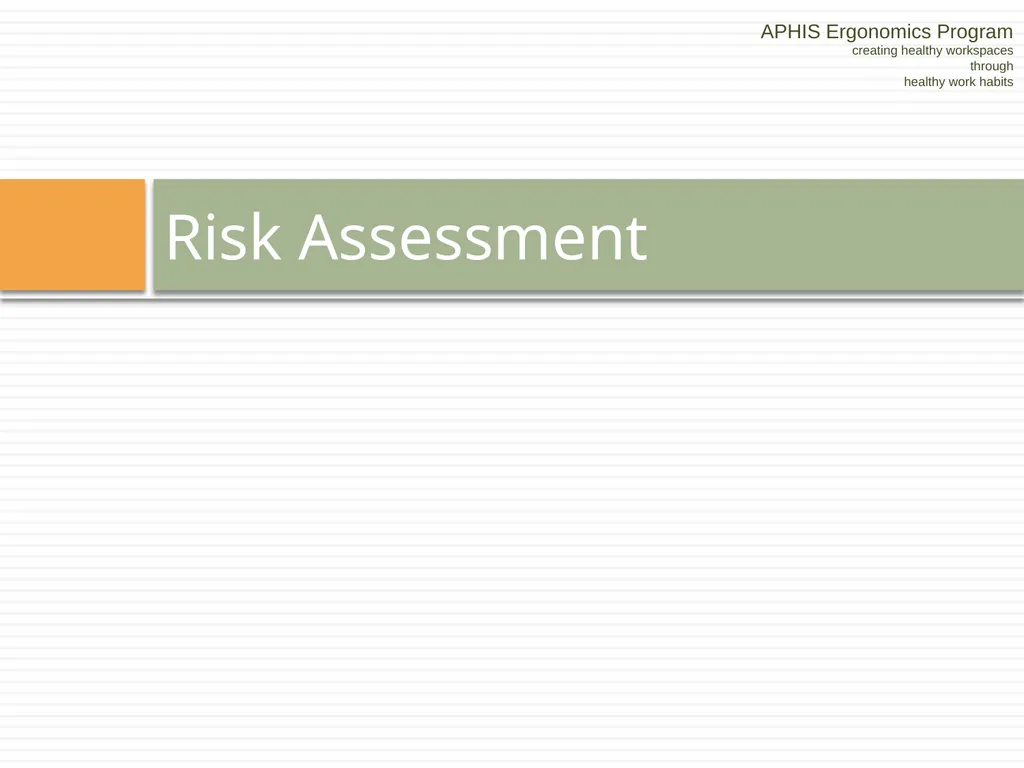 APHIS Ergonomics Program
creating healthy workspaces
through
healthy work habits

Risk Assessment